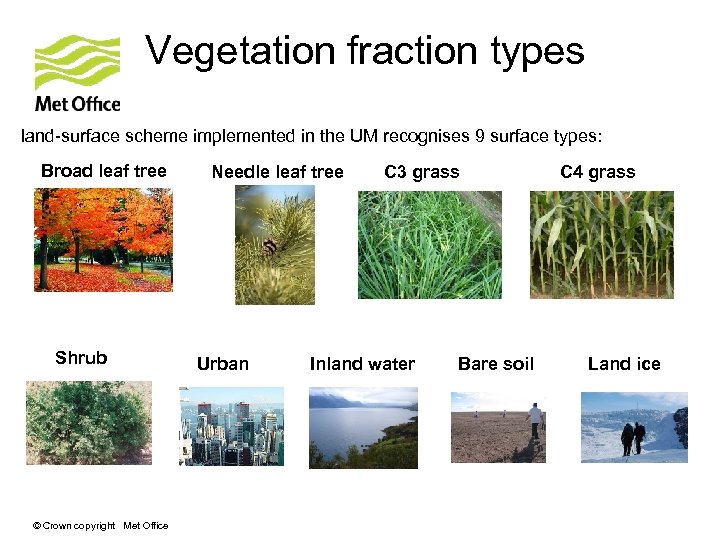 Met Office

Vegetation fraction types

land-surface scheme implemented in the UM recognises 9 surface types:

Broad leaf tree

Needle leaf tree

C3 grass

C4 grass

Shrub

Urban

Inland water

Bare soil

Land ice

© Crown copyright Met Office